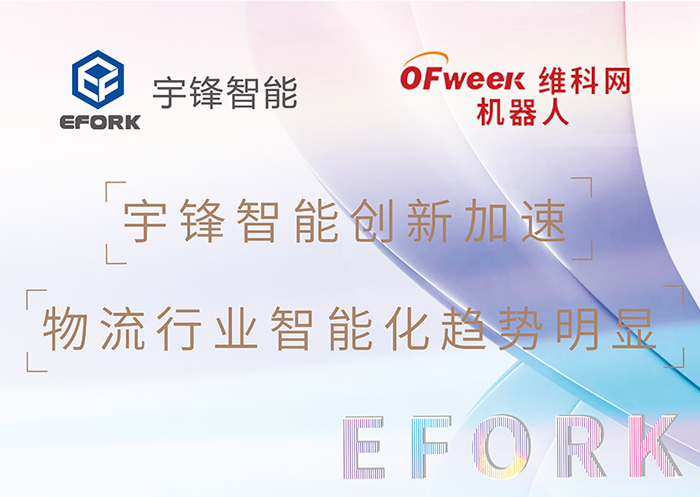 EFORK 宇锋智能

OFweek 维科网 机器人

宇锋智能创新加速

物流行业智能化趋势明显

EFORK